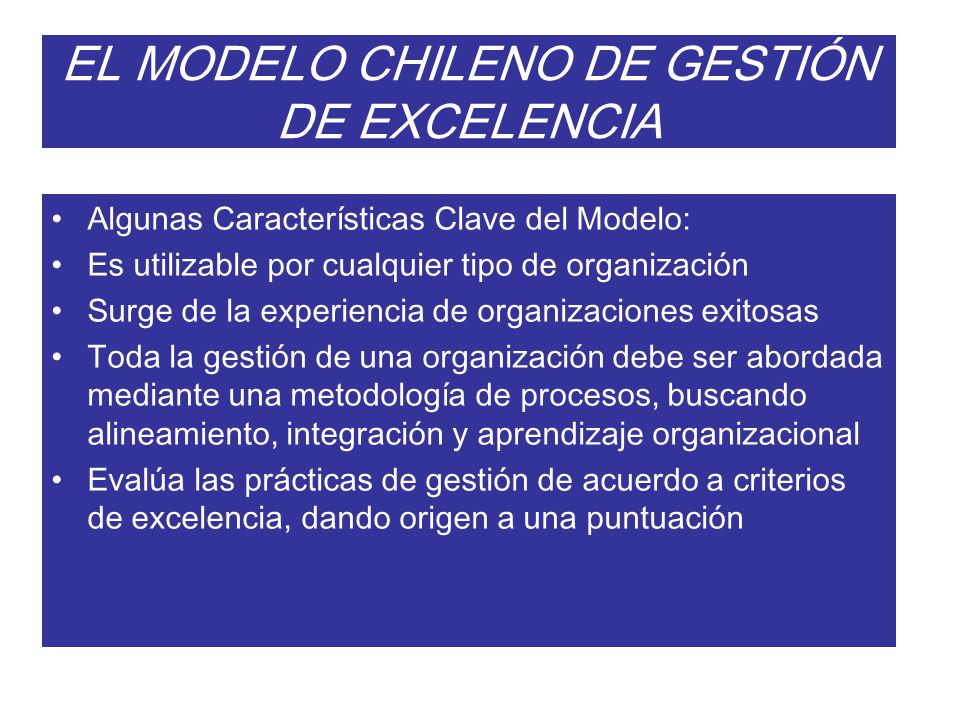 EL MODELO CHILENO DE GESTIÓN DE EXCELENCIA

• Algunas Características Clave del Modelo:
• Es utilizable por cualquier tipo de organización
• Surge de la experiencia de organizaciones exitosas
• Toda la gestión de una organización debe ser abordada mediante una metodología de procesos, buscando alineamiento, integración y aprendizaje organizacional
• Evalúa las prácticas de gestión de acuerdo a criterios de excelencia, dando origen a una puntuación